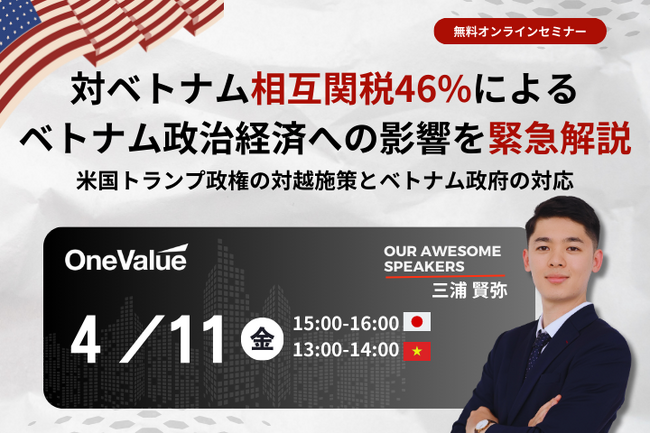 無料オンラインセミナー

対ベトナム相互関税46%による
ベトナム政治経済への影響を緊急解説

米国トランプ政権の対越施策とベトナム政府の対応

OneValue

OUR AWESOME SPEAKERS
三浦 賢弥

4／11 金
15:00-16:00
13:00-14:00